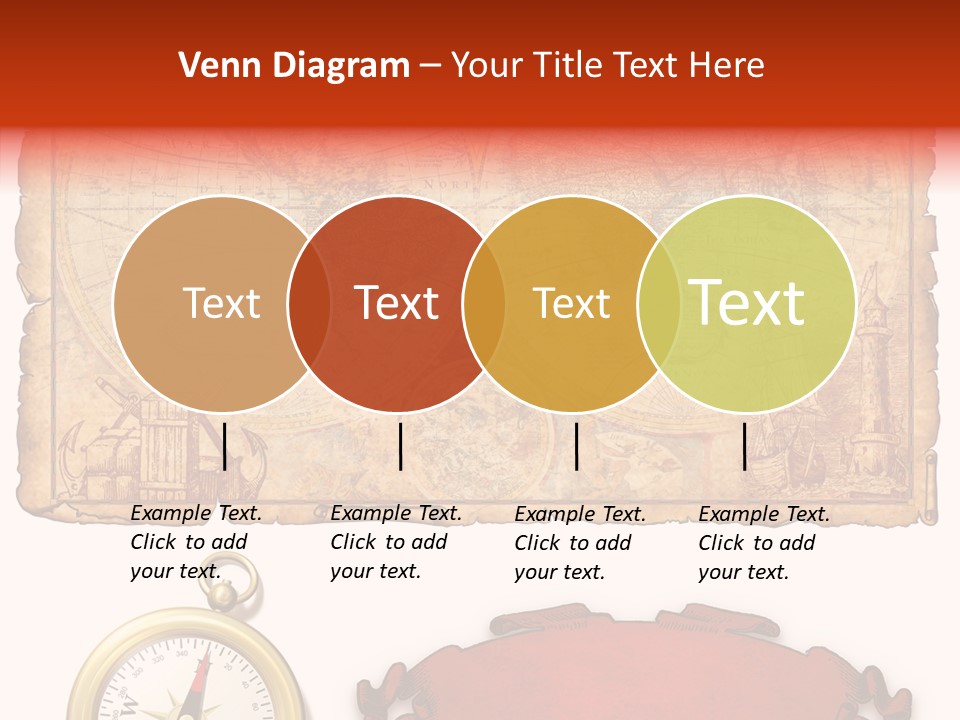 Venn Diagram – Your Title Text Here

Text

Text

Text

Text

Example Text. Click to add your text.

Example Text. Click to add your text.

Example Text. Click to add your text.

Example Text. Click to add your text.